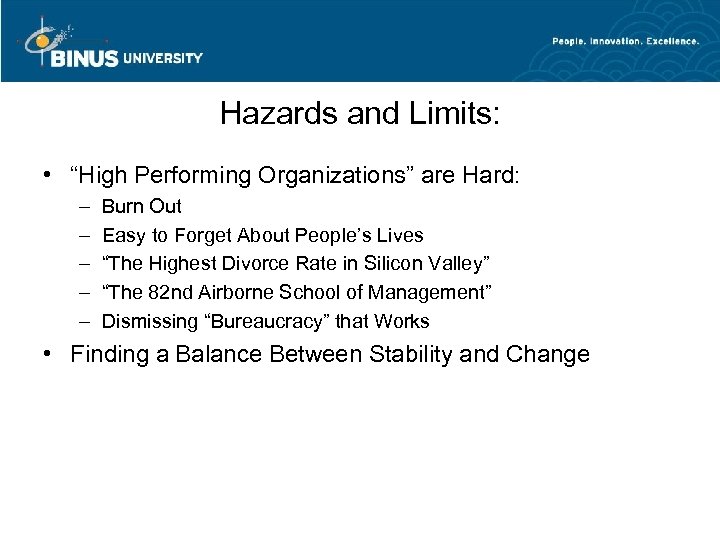 BINUS UNIVERSITY

People. Innovation. Excellence.

Hazards and Limits:

• “High Performing Organizations” are Hard:
– Burn Out
– Easy to Forget About People’s Lives
– “The Highest Divorce Rate in Silicon Valley”
– “The 82nd Airborne School of Management”
– Dismissing “Bureaucracy” that Works
• Finding a Balance Between Stability and Change